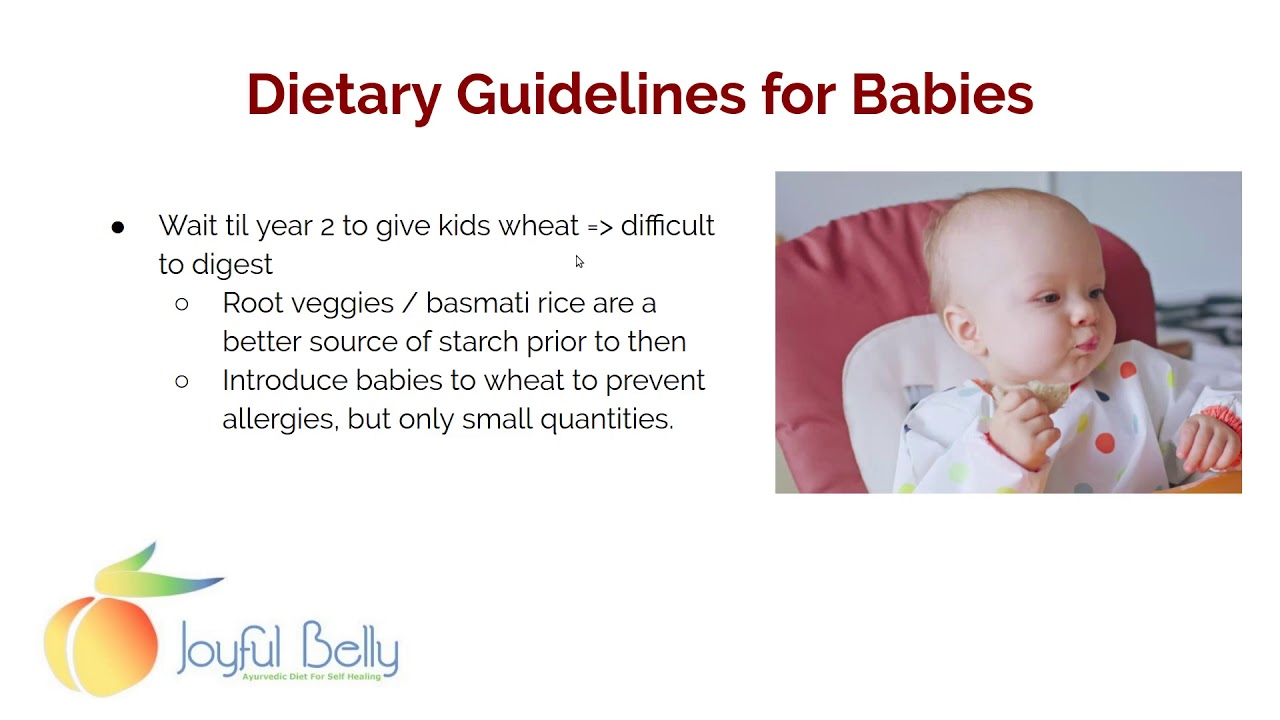 Dietary Guidelines for Babies

● Wait til year 2 to give kids wheat => difficult to digest
○ Root veggies / basmati rice are a better source of starch prior to then
○ Introduce babies to wheat to prevent allergies, but only small quantities.

Joyful Belly
Ayurvedic Diet For Self Healing